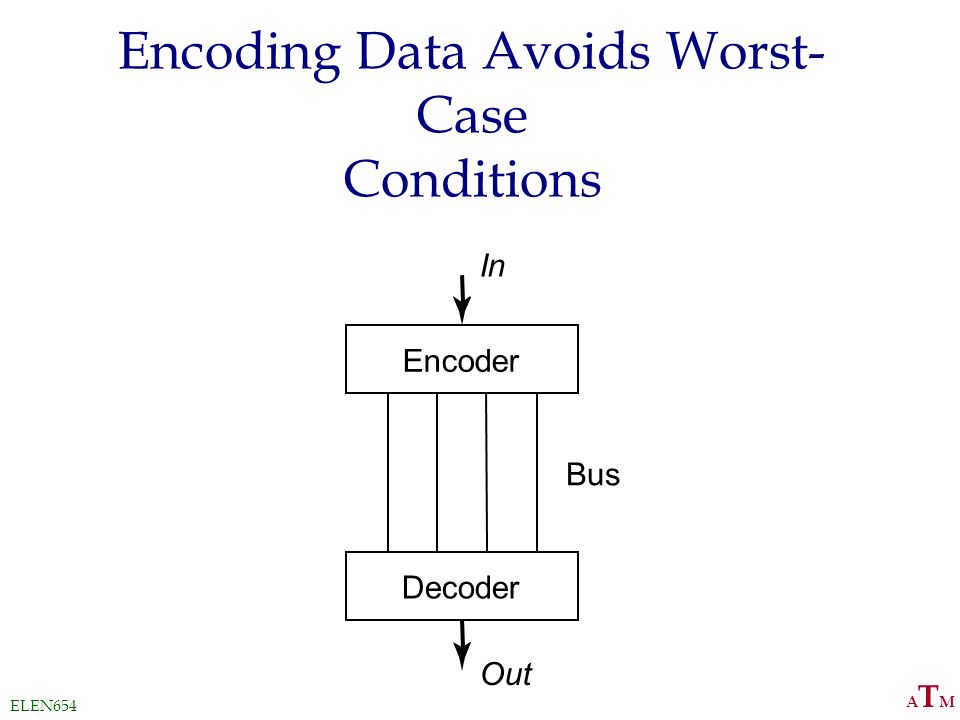 Encoding Data Avoids Worst-Case
Conditions

In

Encoder

Bus

Decoder

Out

ELEN654

ATM